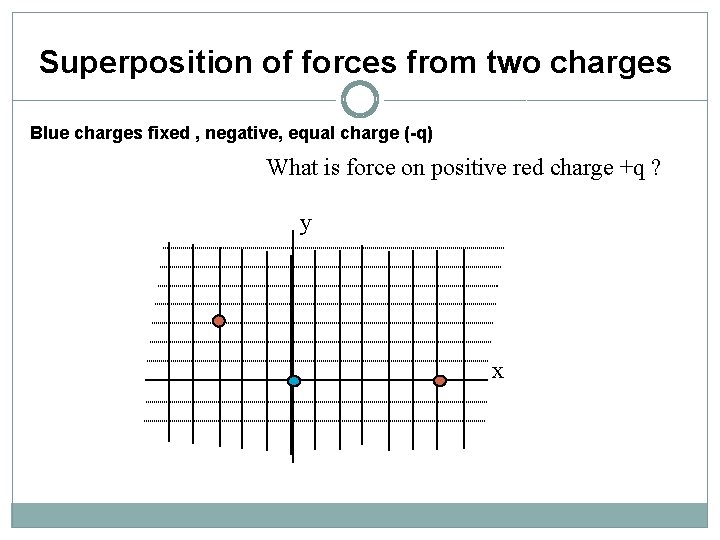 Superposition of forces from two charges

Blue charges fixed , negative, equal charge (-q)

What is force on positive red charge +q ?

y

x